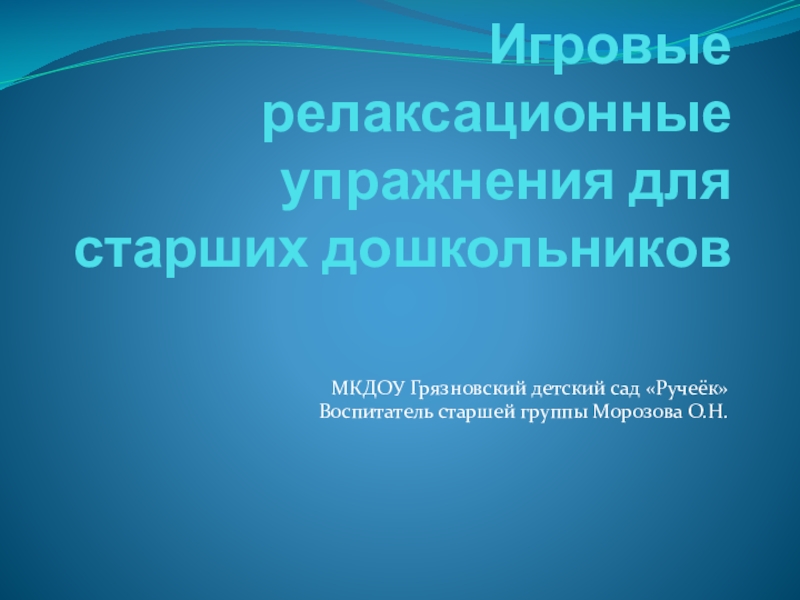 Игровые релаксационные упражнения для старших дошкольников

МКДОУ Грязновский детский сад «Ручеёк»
Воспитатель старшей группы Морозова О.Н.